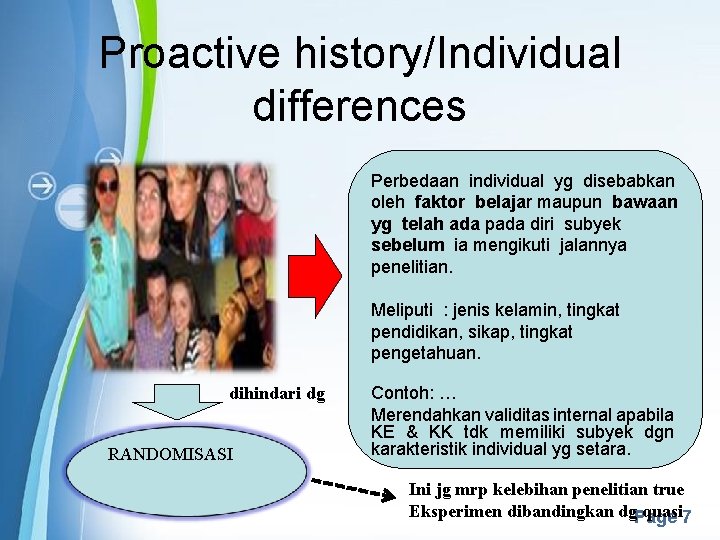 Proactive history/Individual differences

Perbedaan individual yg disebabkan oleh faktor belajar maupun bawaan yg telah ada pada diri subyek sebelum ia mengikuti jalannya penelitian.

Meliputi : jenis kelamin, tingkat pendidikan, sikap, tingkat pengetahuan.

Contoh: …
Merendahkan validitas internal apabila KE & KK tdk memiliki subyek dgn karakteristik individual yg setara.

dihindari dg

RANDOMISASI

Ini jg mrp kelebihan penelitian true Eksperimen dibandingkan dg quasi

Page 7